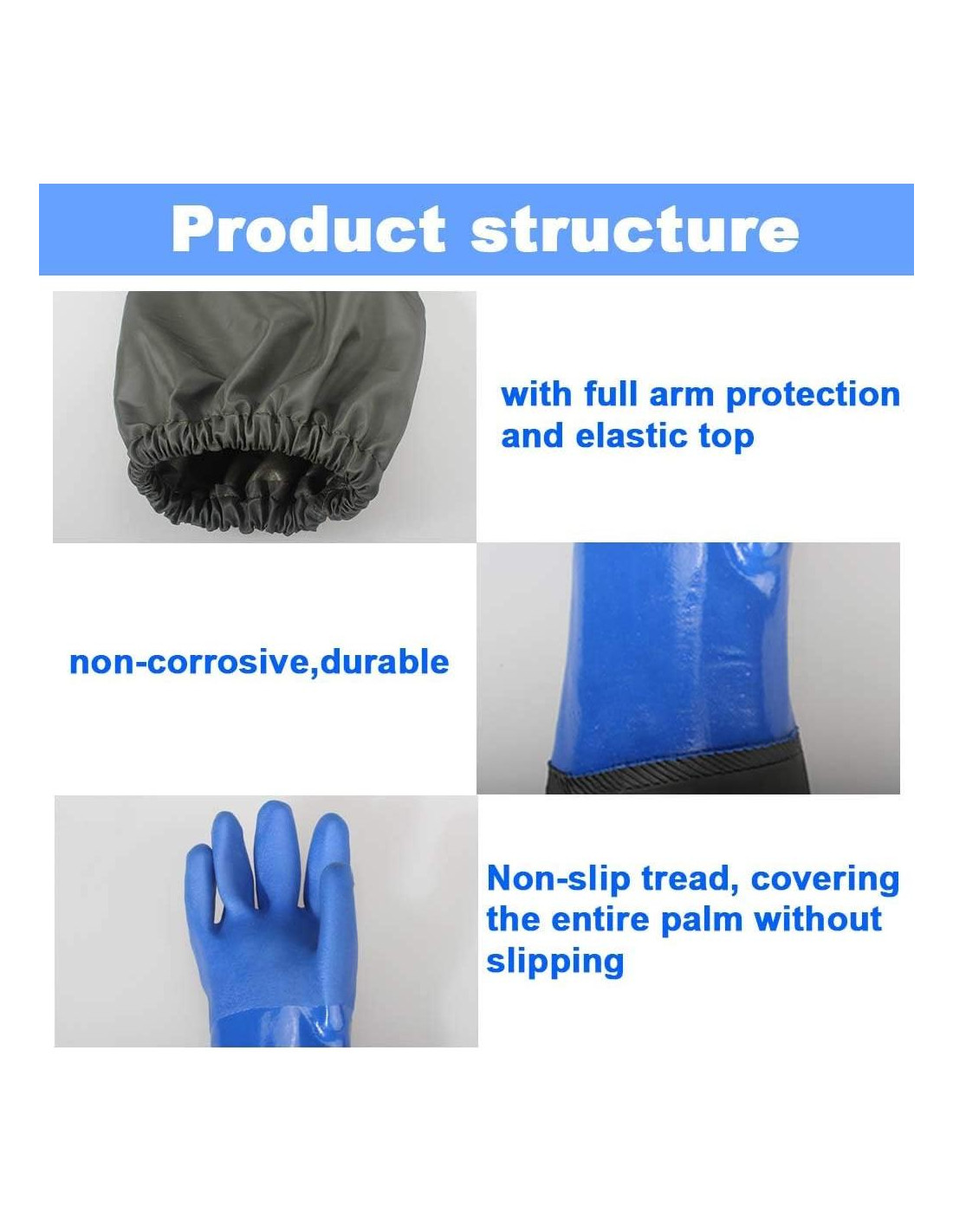 Product structure

with full arm protection and elastic top

non-corrosive,durable

Non-slip tread, covering the entire palm without slipping